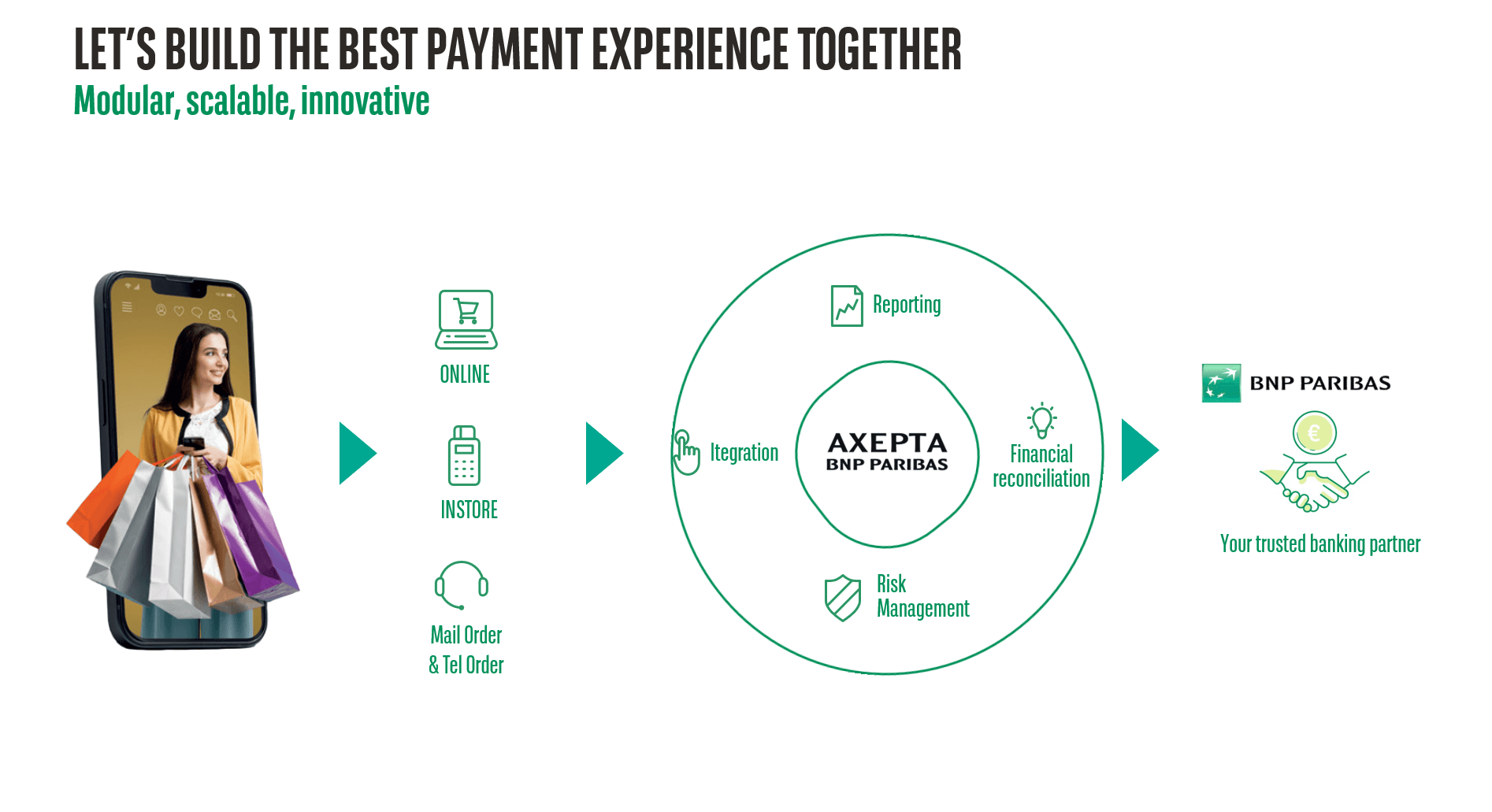 LET'S BUILD THE BEST PAYMENT EXPERIENCE TOGETHER
Modular, scalable, innovative

ONLINE

INSTORE

Mail Order
& Tel Order

Reporting

Itegration

AXEPTA
BNP PARIBAS

Financial reconciliation

Risk Management

BNP PARIBAS

€

Your trusted banking partner